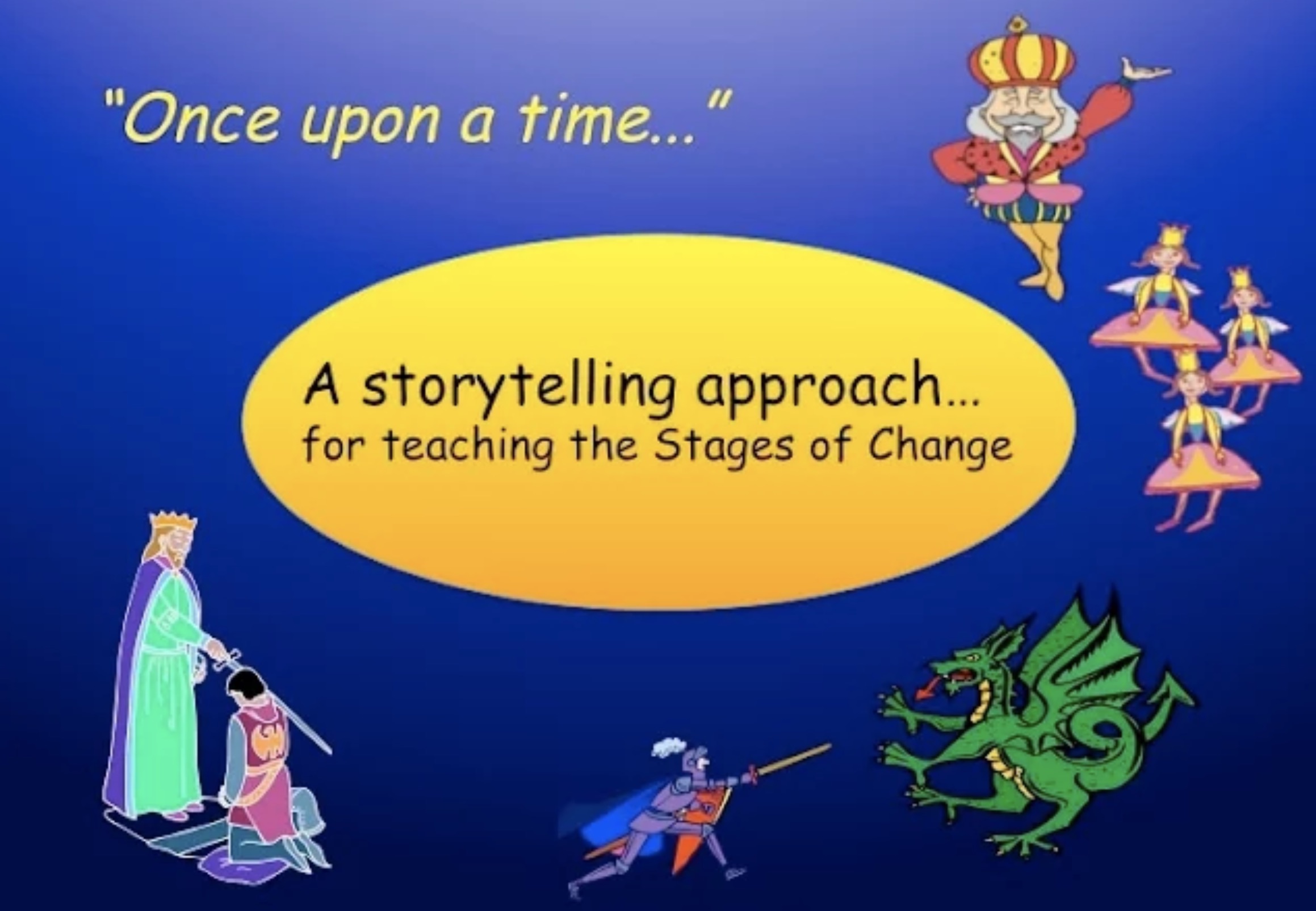 "Once upon a time..."

A storytelling approach...
for teaching the Stages of Change